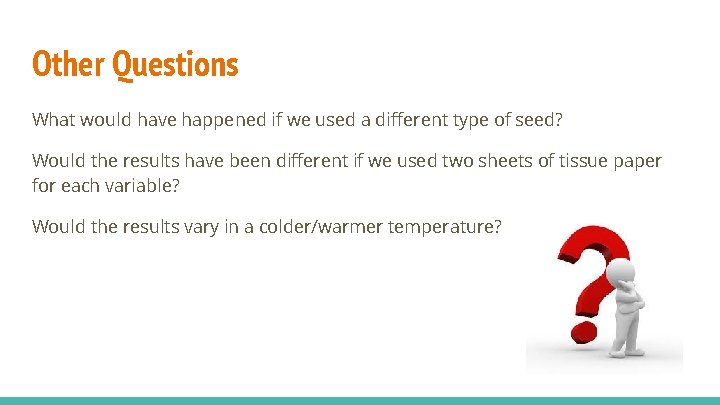 Other Questions

What would have happened if we used a different type of seed?

Would the results have been different if we used two sheets of tissue paper for each variable?

Would the results vary in a colder/warmer temperature?